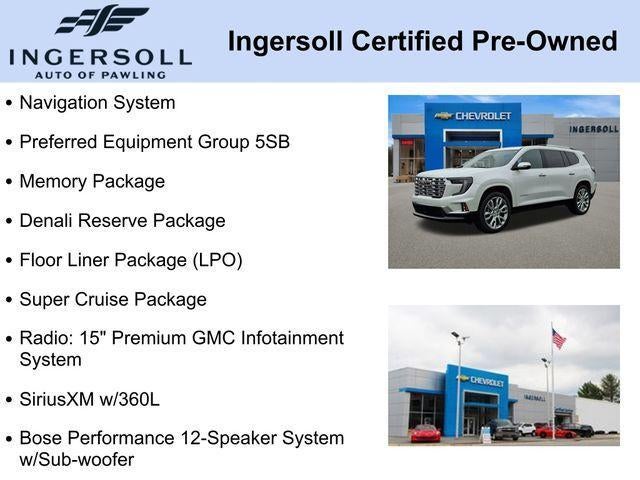 INGERSOLL
AUTO OF PAWLING

Ingersoll Certified Pre-Owned

• Navigation System
• Preferred Equipment Group 5SB
• Memory Package
• Denali Reserve Package
• Floor Liner Package (LPO)
• Super Cruise Package
• Radio: 15" Premium GMC Infotainment System
• SiriusXM w/360L
• Bose Performance 12-Speaker System w/Sub-woofer

CHEVROLET
INGERSOLL

CHEVROLET
INGERSOLL